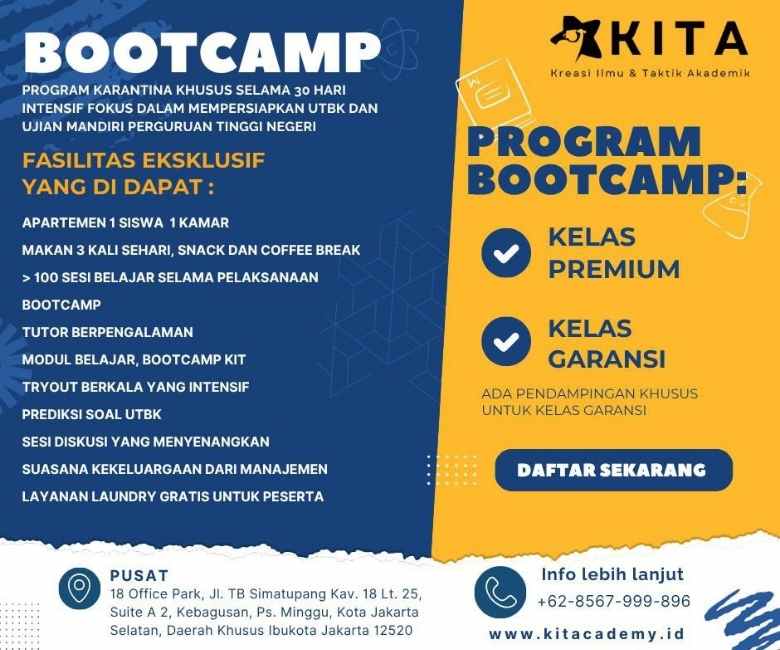 BOOTCAMP

PROGRAM KARANTINA KHUSUS SELAMA 30 HARI INTENSIF FOKUS DALAM MEMPERSIAPKAN UTBK DAN UJIAN MANDIRI PERGURUAN TINGGI NEGERI

FASILITAS EKSKLUSIF YANG DI DAPAT :

APARTEMEN 1 SISWA 1 KAMAR
MAKAN 3 KALI SEHARI, SNACK DAN COFFEE BREAK
> 100 SESI BELAJAR SELAMA PELAKSANAAN BOOTCAMP
TUTOR BERPENGALAMAN
MODUL BELAJAR, BOOTCAMP KIT
TRYOUT BERKALA YANG INTENSIF
PREDIKSI SOAL UTBK
SESI DISKUSI YANG MENYENANGKAN
SUASANA KEKELUARGAAN DARI MANAJEMEN
LAYANAN LAUNDRY GRATIS UNTUK PESERTA

KITA
Kreasi Ilmu & Taktik Akademik

PROGRAM BOOTCAMP:

KELAS PREMIUM

KELAS GARANSI

ADA PENDAMPINGAN KHUSUS UNTUK KELAS GARANSI

DAFTAR SEKARANG

PUSAT
18 Office Park, Jl. TB Simatupang Kav. 18 Lt. 25, Suite A 2, Kebagusan, Ps. Minggu, Kota Jakarta Selatan, Daerah Khusus Ibukota Jakarta 12520

Info lebih lanjut
+62-8567-999-896
www.kitacademy.id